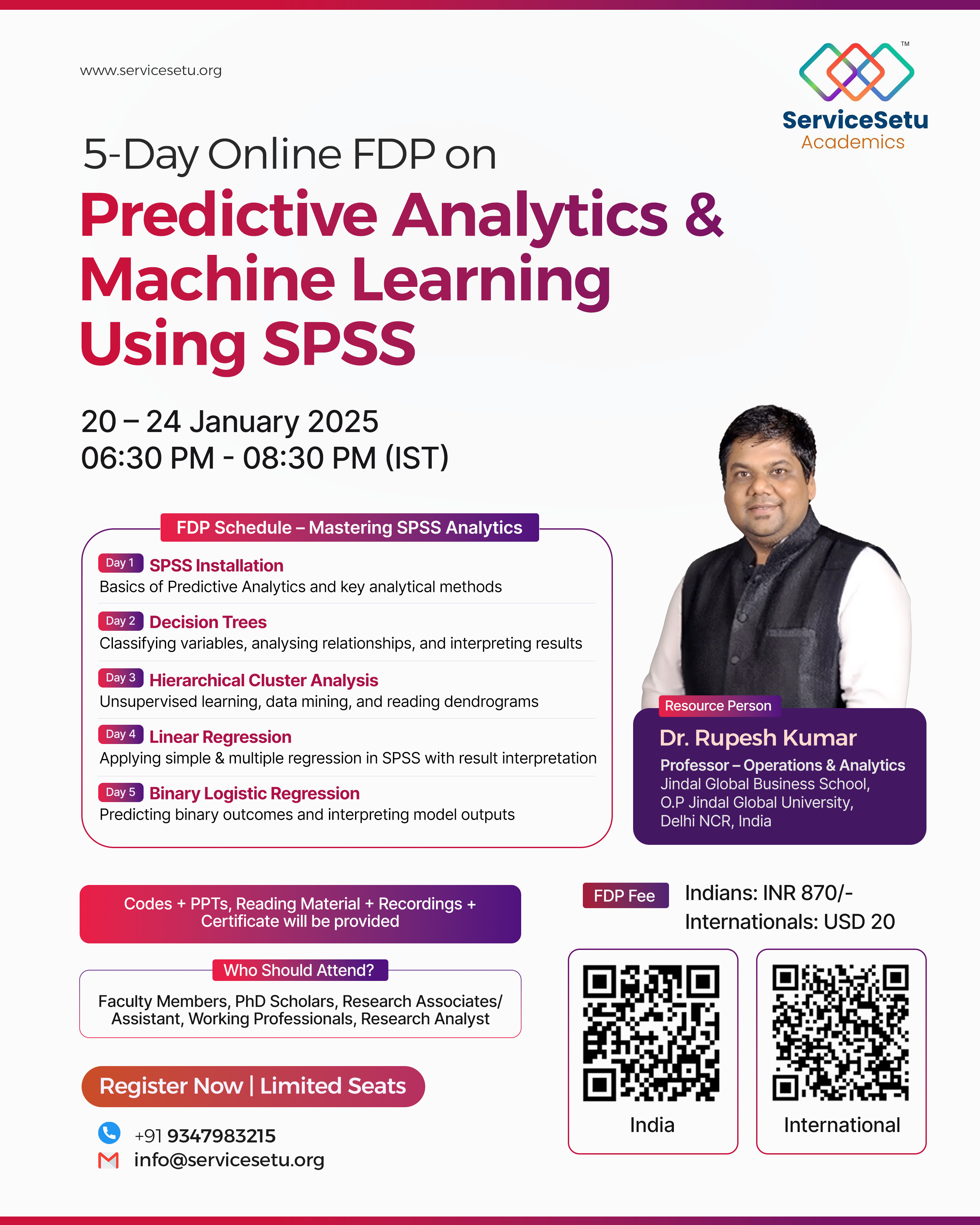 www.servicesetu.org

™
ServiceSetu
Academics

5-Day Online FDP on
Predictive Analytics & Machine Learning Using SPSS

20 – 24 January 2025
06:30 PM - 08:30 PM (IST)

FDP Schedule – Mastering SPSS Analytics

Day 1 SPSS Installation
Basics of Predictive Analytics and key analytical methods

Day 2 Decision Trees
Classifying variables, analysing relationships, and interpreting results

Day 3 Hierarchical Cluster Analysis
Unsupervised learning, data mining, and reading dendrograms

Day 4 Linear Regression
Applying simple & multiple regression in SPSS with result interpretation

Day 5 Binary Logistic Regression
Predicting binary outcomes and interpreting model outputs

Resource Person
Dr. Rupesh Kumar
Professor – Operations & Analytics
Jindal Global Business School,
O.P Jindal Global University,
Delhi NCR, India

Codes + PPTs, Reading Material + Recordings + Certificate will be provided

Who Should Attend?
Faculty Members, PhD Scholars, Research Associates/ Assistant, Working Professionals, Research Analyst

Register Now | Limited Seats

+91 9347983215
info@servicesetu.org

FDP Fee
Indians: INR 870/-
Internationals: USD 20

India

International